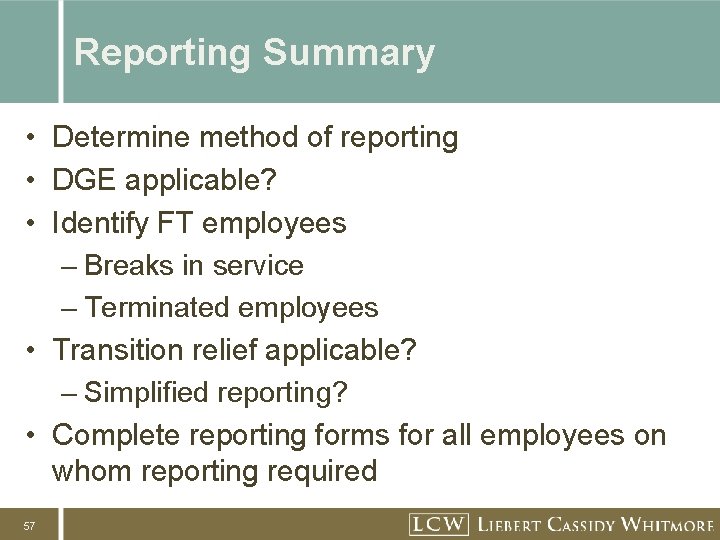 Reporting Summary

• Determine method of reporting
• DGE applicable?
• Identify FT employees
– Breaks in service
– Terminated employees
• Transition relief applicable?
– Simplified reporting?
• Complete reporting forms for all employees on whom reporting required

57

LCW LIEBERT CASSIDY WHITMORE